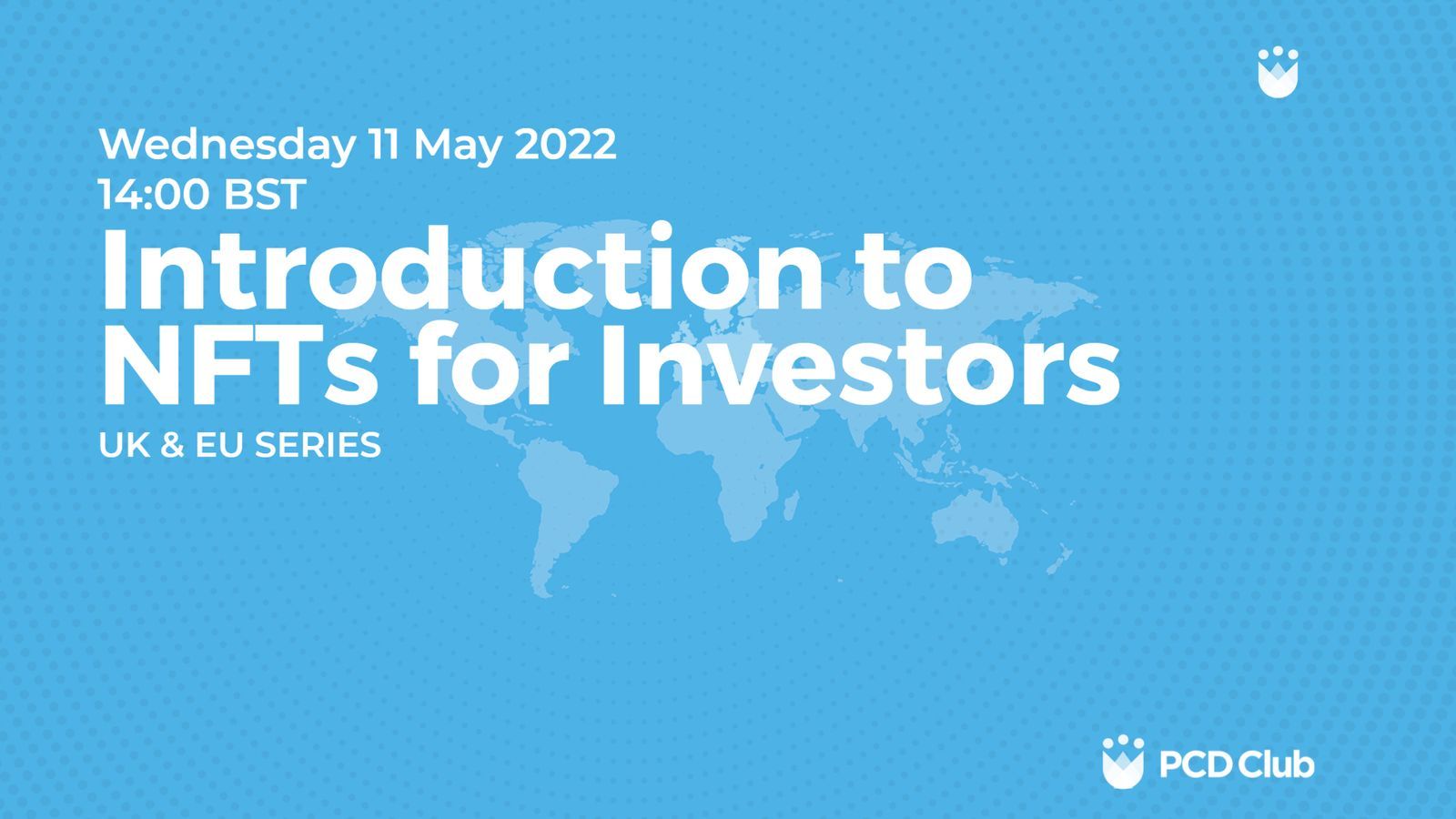 Wednesday 11 May 2022
14:00 BST

Introduction to NFTs for Investors

UK & EU SERIES

PCD Club